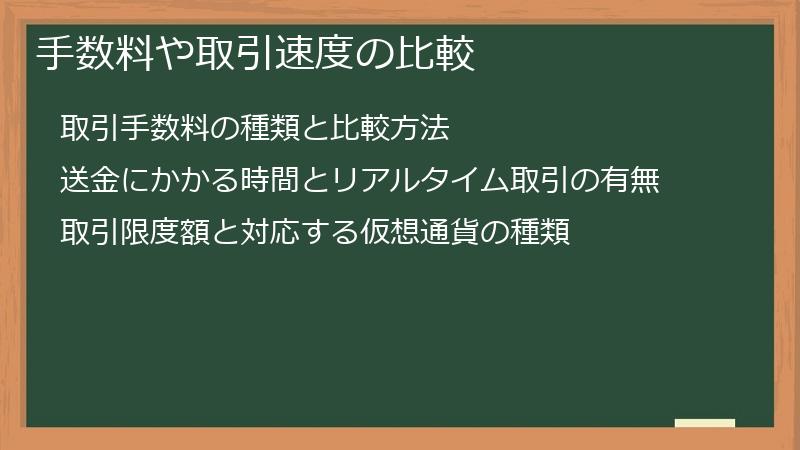 手数料や取引速度の比較

取引手数料の種類と比較方法

送金にかかる時間とリアルタイム取引の有無

取引限度額と対応する仮想通貨の種類